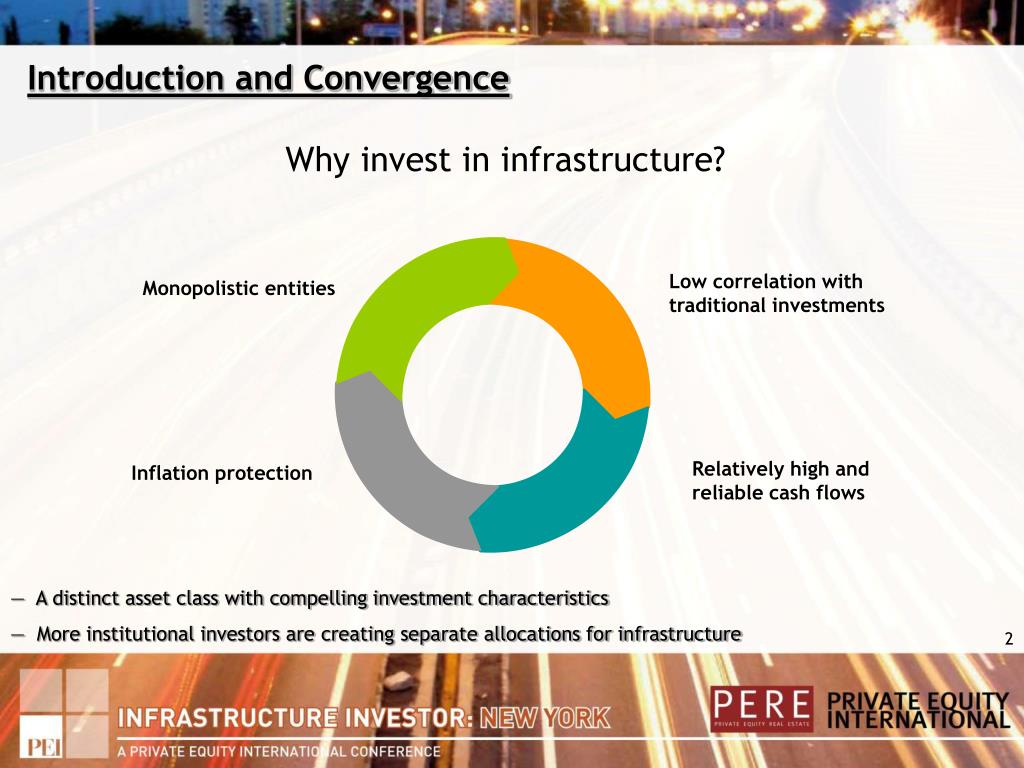 Introduction and Convergence

Why invest in infrastructure?

Monopolistic entities

Low correlation with traditional investments

Inflation protection

Relatively high and reliable cash flows

— A distinct asset class with compelling investment characteristics

— More institutional investors are creating separate allocations for infrastructure

2

PEI

INFRASTRUCTURE INVESTOR: NEW YORK

A PRIVATE EQUITY INTERNATIONAL CONFERENCE

PERE PRIVATE EQUITY REAL ESTATE

PRIVATE EQUITY INTERNATIONAL